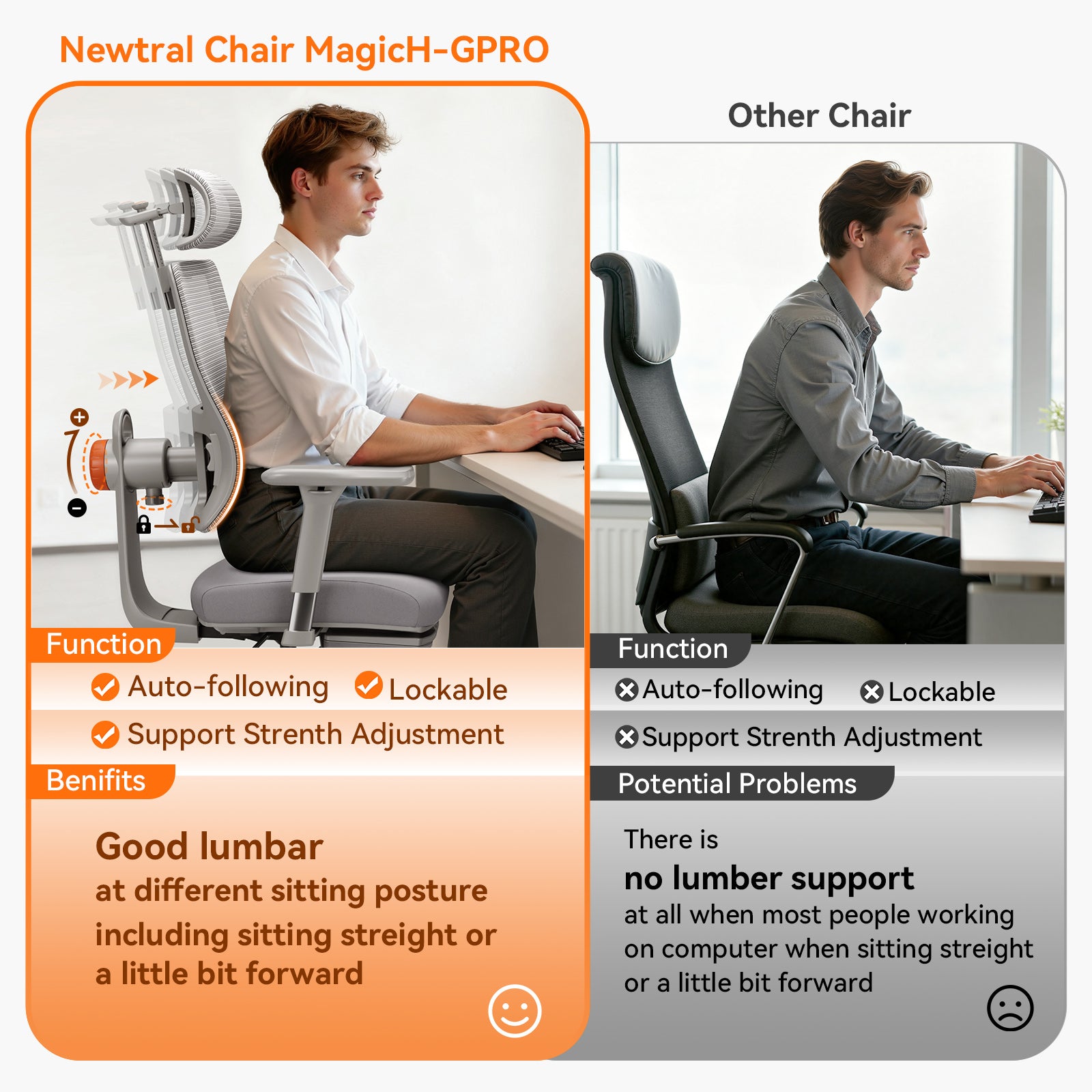 Newtral Chair MagicH-GPRO

Function

Auto-following Lockable

Support Strenth Adjustment

Benifits

Good lumbar
at different sitting posture including sitting streight or a little bit forward

Other Chair

Function

Auto-following Lockable

Support Strenth Adjustment

Potential Problems

There is
no lumber support
at all when most people working on computer when sitting streight or a little bit forward